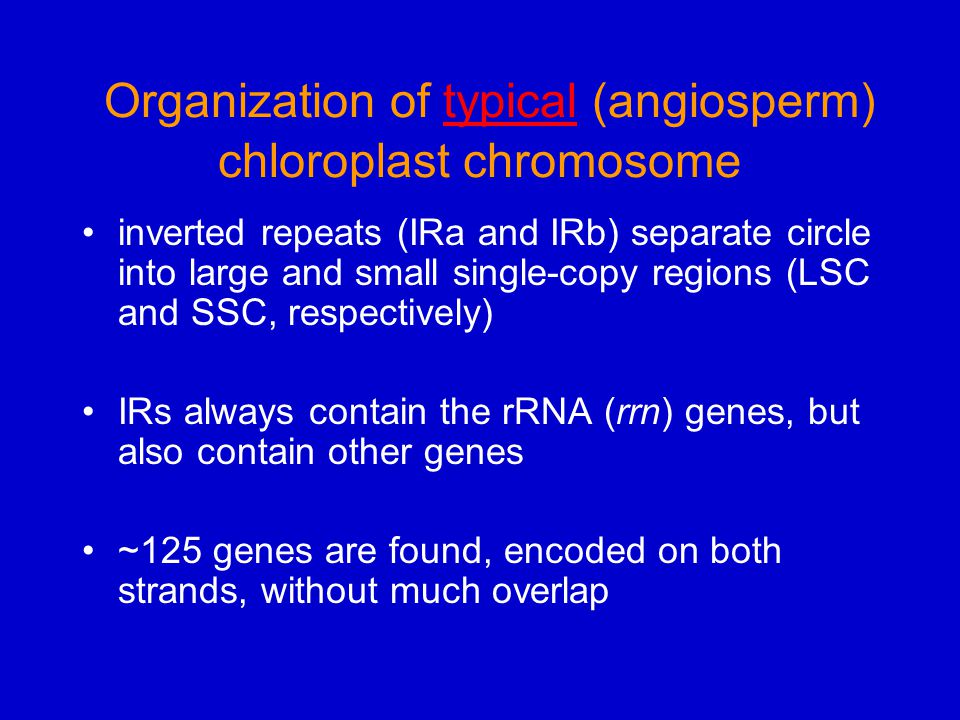 Organization of typical (angiosperm) chloroplast chromosome

• inverted repeats (IRa and IRb) separate circle into large and small single-copy regions (LSC and SSC, respectively)

• IRs always contain the rRNA (rrn) genes, but also contain other genes

• ~125 genes are found, encoded on both strands, without much overlap